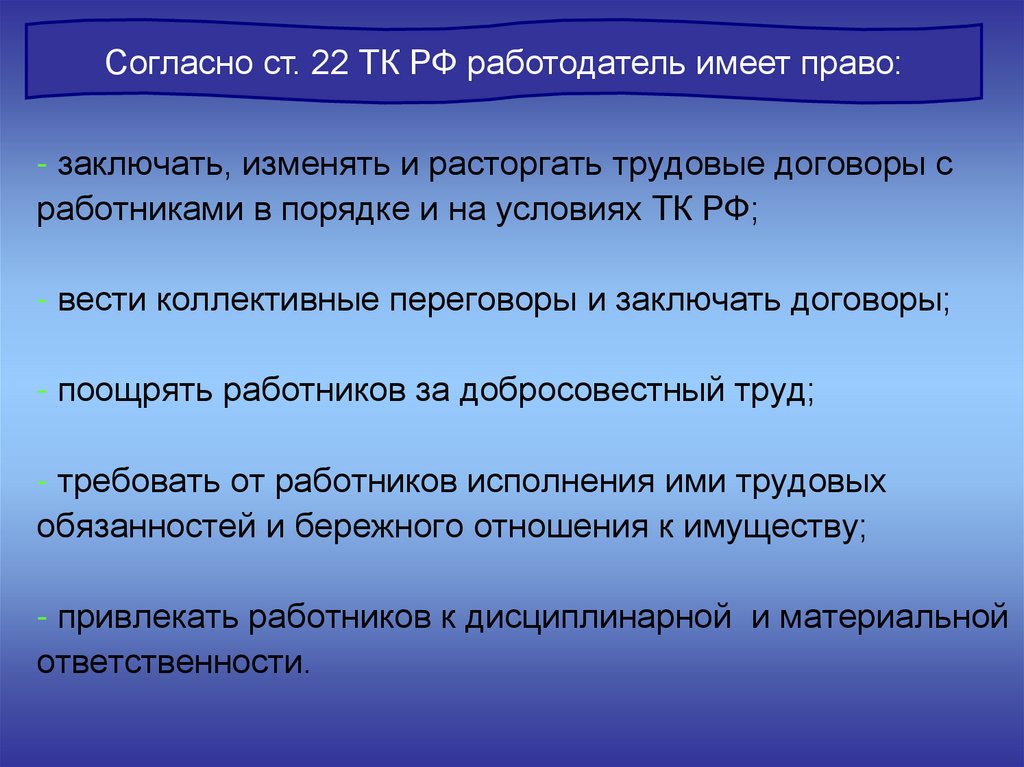 Согласно ст. 22 ТК РФ работодатель имеет право:

- заключать, изменять и расторгать трудовые договоры с работниками в порядке и на условиях ТК РФ;

- вести коллективные переговоры и заключать договоры;

- поощрять работников за добросовестный труд;

- требовать от работников исполнения ими трудовых обязанностей и бережного отношения к имуществу;

- привлекать работников к дисциплинарной и материальной ответственности.